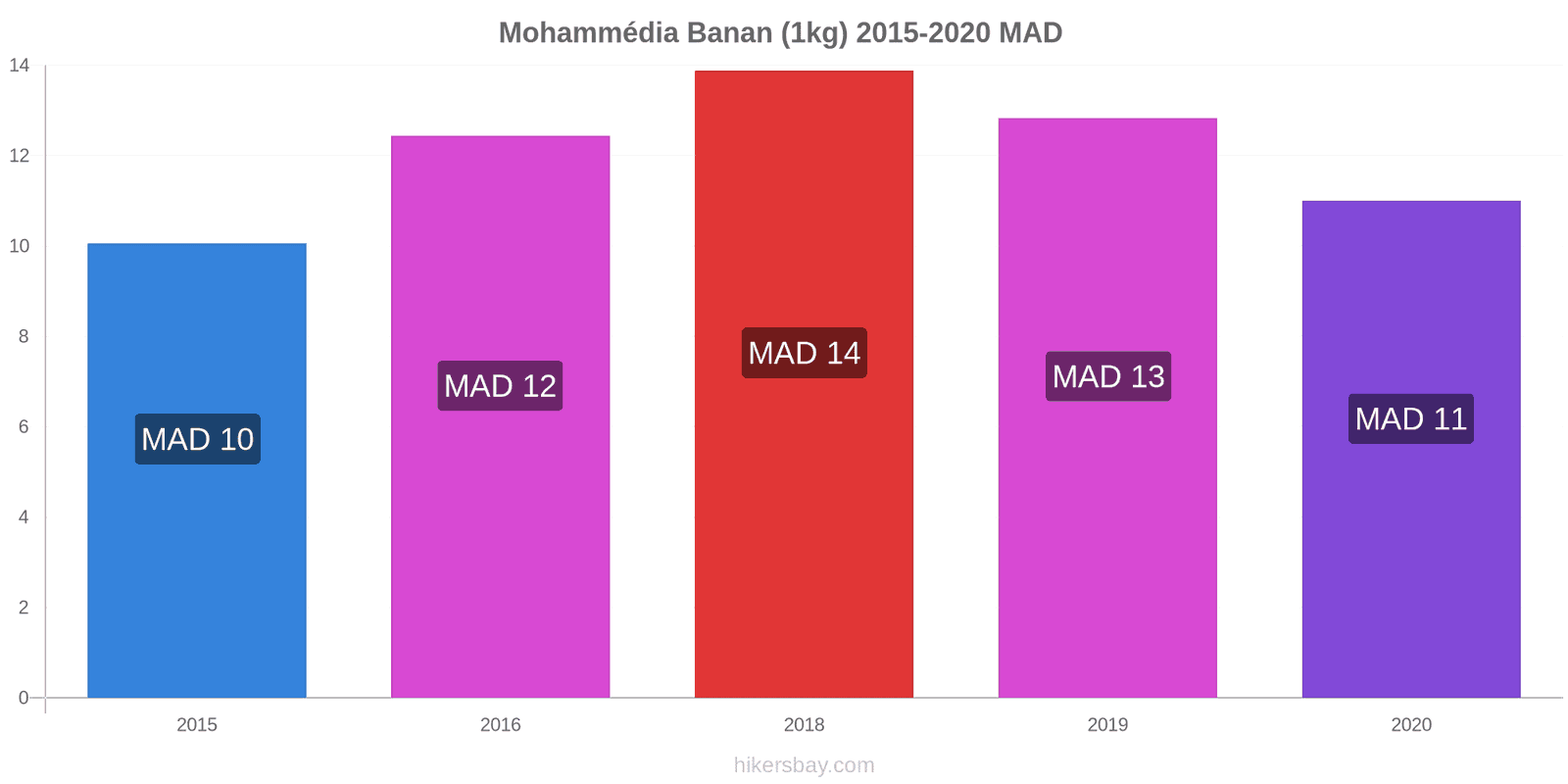 Mohammédia Banan (1kg) 2015-2020 MAD

14
12
10
8
6
4
2
0

MAD 10
MAD 12
MAD 14
MAD 13
MAD 11

2015
2016
2018
2019
2020

hikersbay.com